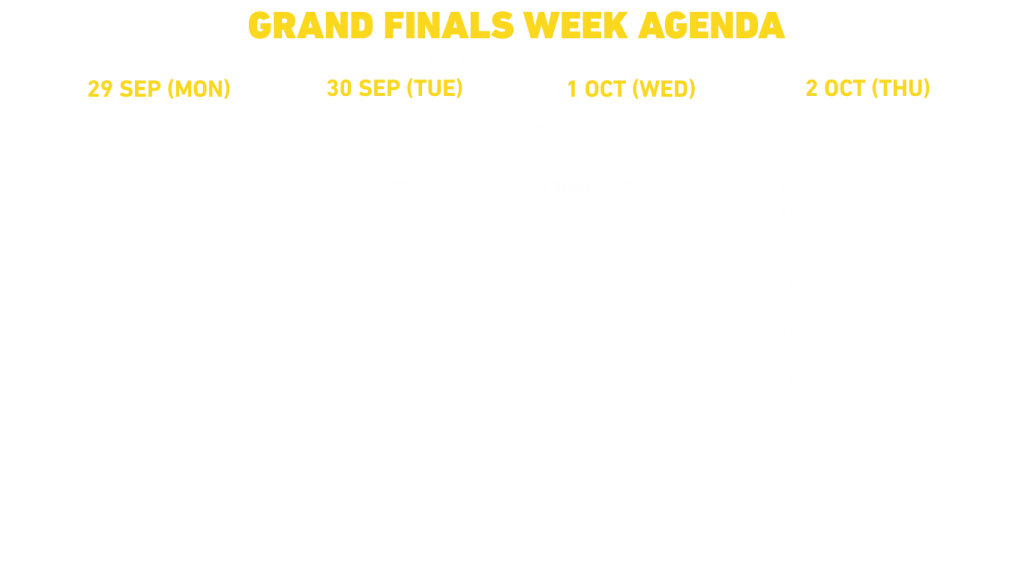 GRAND FINALS WEEK AGENDA

29 SEP (MON)

30 SEP (TUE)

1 OCT (WED)

2 OCT (THU)